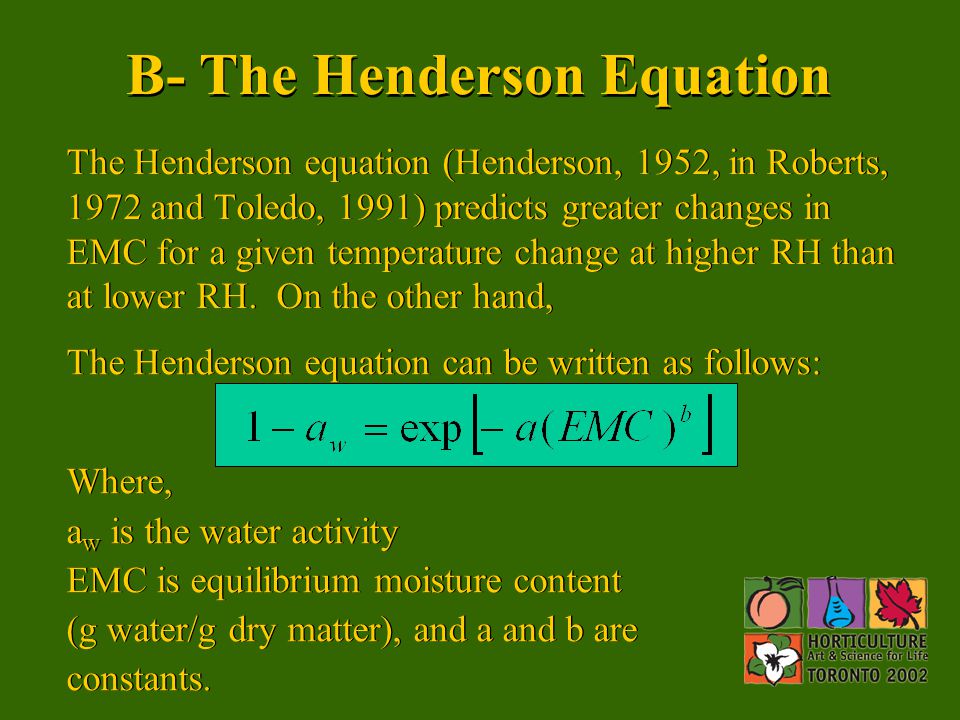 B- The Henderson Equation

The Henderson equation (Henderson, 1952, in Roberts, 1972 and Toledo, 1991) predicts greater changes in EMC for a given temperature change at higher RH than at lower RH. On the other hand,

The Henderson equation can be written as follows:

$1 - a_w = \exp\left[-a(EMC)^b\right]$

Where,
$a_w$ is the water activity
EMC is equilibrium moisture content (g water/g dry matter), and a and b are constants.

HORTICULTURE
Art & Science for Life
TORONTO 2002